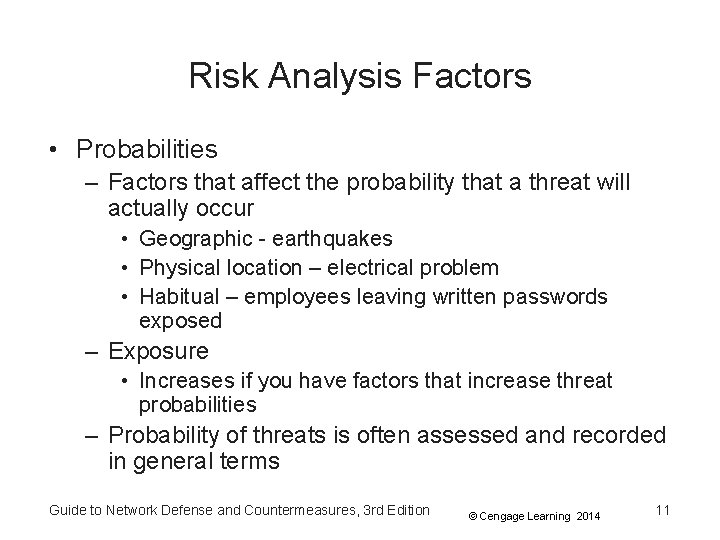 Risk Analysis Factors

• Probabilities
– Factors that affect the probability that a threat will actually occur
• Geographic - earthquakes
• Physical location – electrical problem
• Habitual – employees leaving written passwords exposed
– Exposure
• Increases if you have factors that increase threat probabilities
– Probability of threats is often assessed and recorded in general terms

Guide to Network Defense and Countermeasures, 3rd Edition © Cengage Learning 2014 11